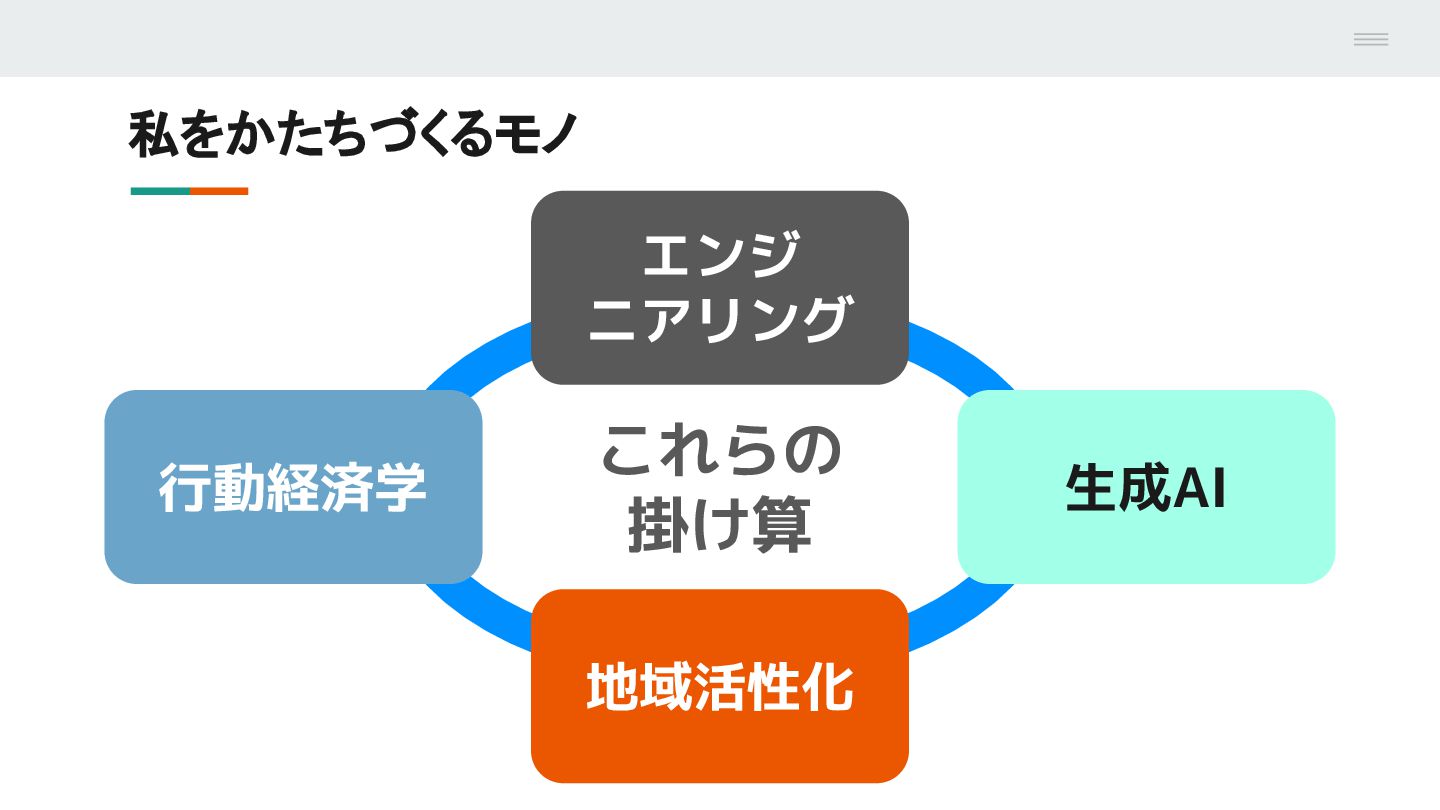 私をかたちづくるモノ

エンジニアリング

行動経済学

これらの掛け算

生成AI

地域活性化